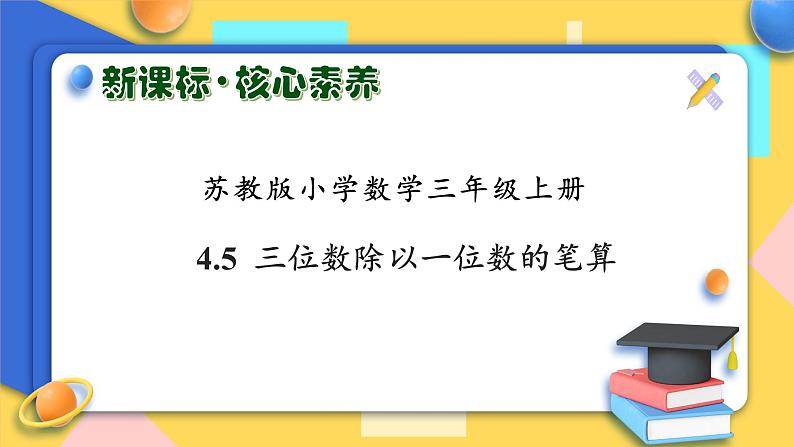 新课标·核心素养

苏教版小学数学三年级上册

4.5 三位数除以一位数的笔算